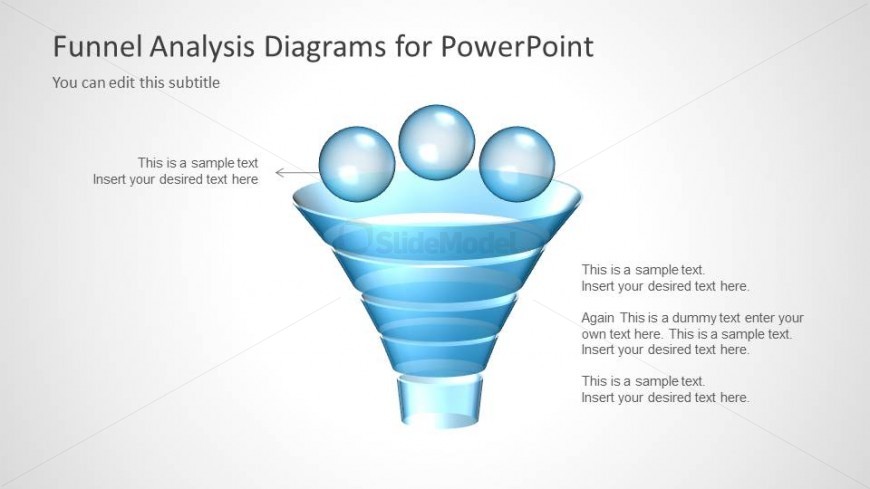 Funnel Analysis Diagrams for PowerPoint

You can edit this subtitle

This is a sample text
Insert your desired text here

SlideModel

This is a sample text.
Insert your desired text here.

Again This is a dummy text enter your own text here. This is a sample text. Insert your desired text here.

This is a sample text.
Insert your desired text here.